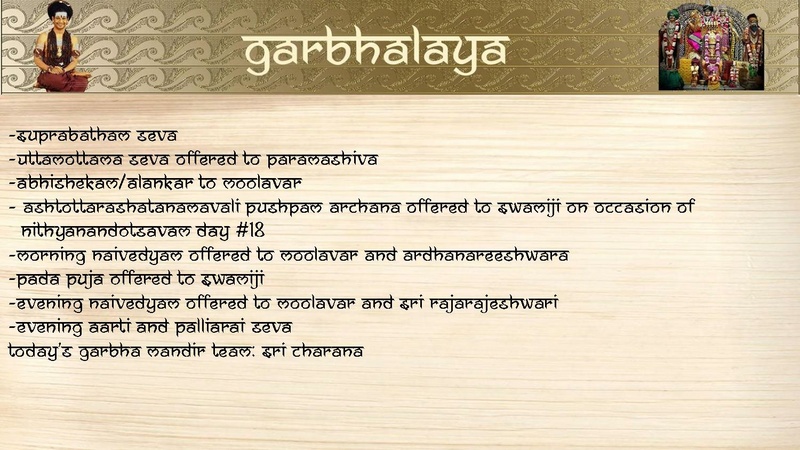 garbhalaya

-suprabatham seva
-uttamottama seva offered to paramashiva
-abhishekam/alankar to moolavar
- ashtottarashatanamavali pushpam archana offered to swamiji on occasion of nithyanandotsavam day #18
-morning naivedyam offered to moolavar and ardhanareeshwara
-pada puja offered to swamiji
-evening naivedyam offered to moolavar and sri rajarajeshwari
-evening aarti and palliarai seva
today's garbha mandir team: sri charana